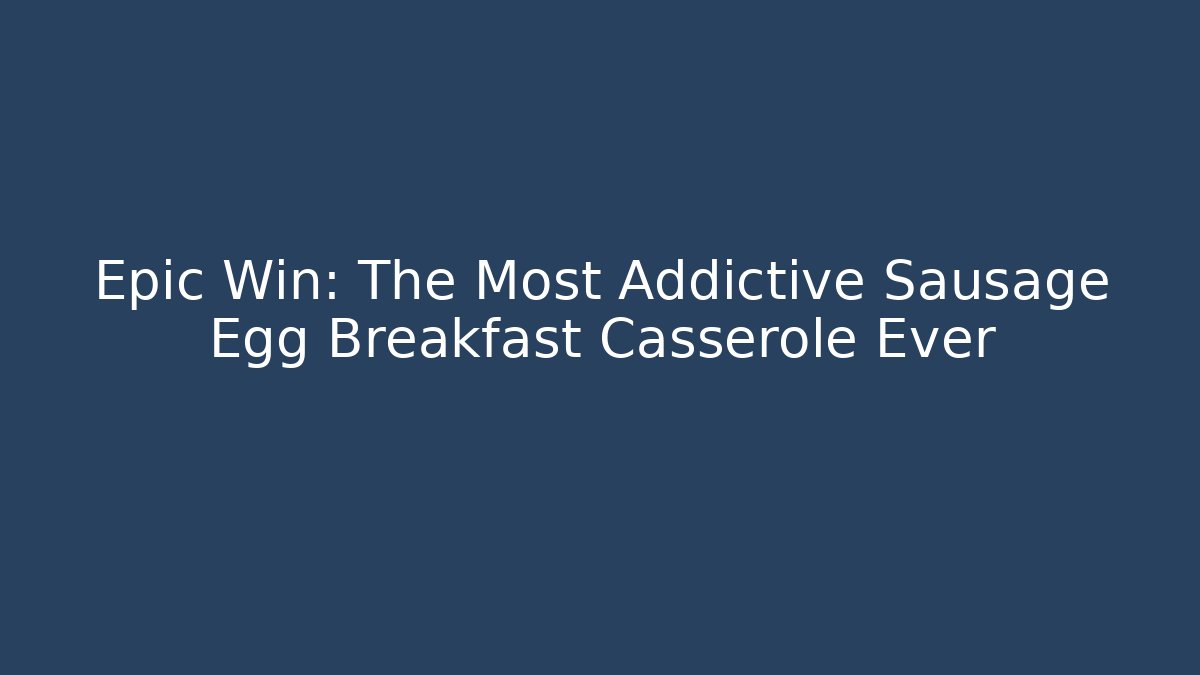 Epic Win: The Most Addictive Sausage Egg Breakfast Casserole Ever